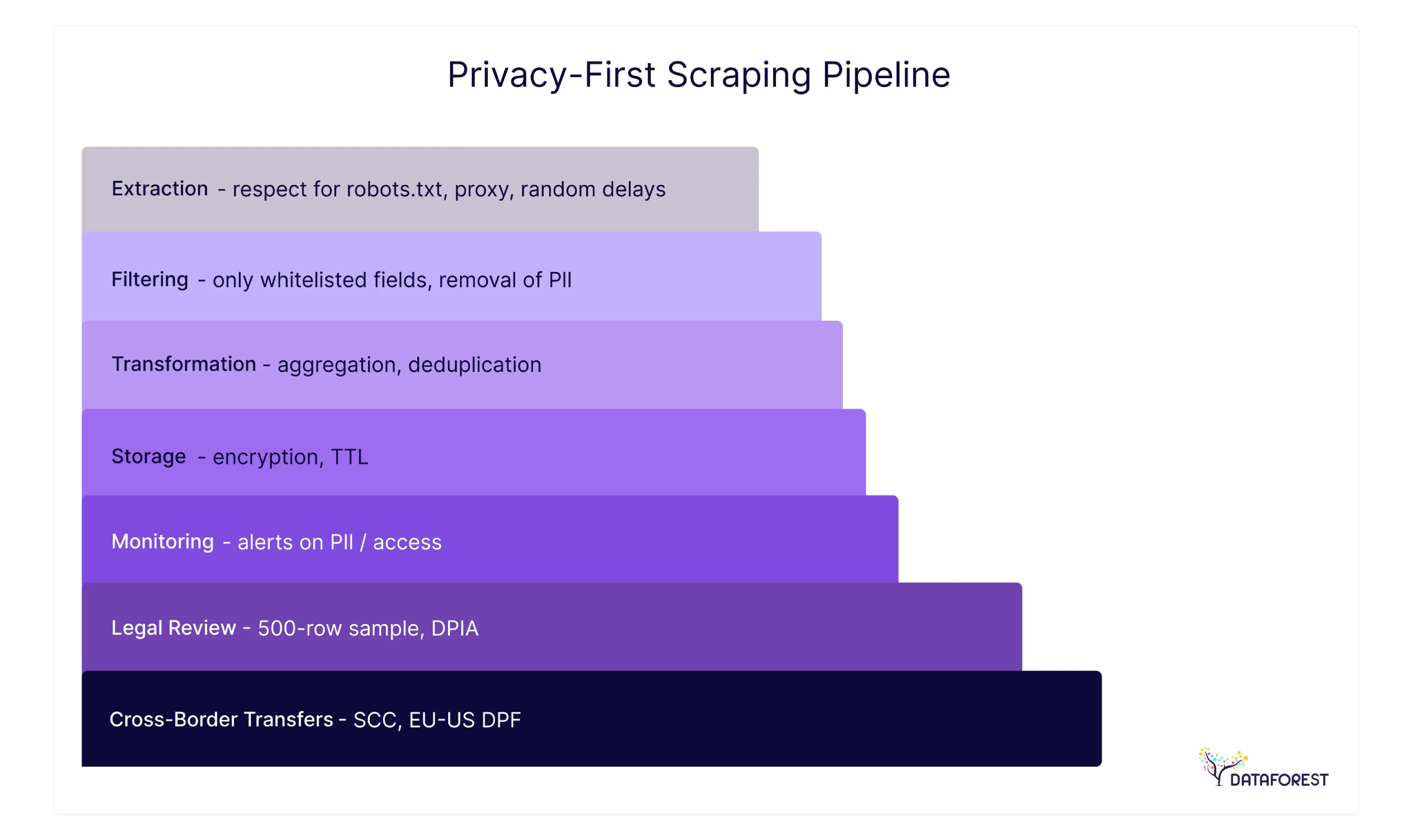 Privacy-First Scraping Pipeline

Extraction - respect for robots.txt, proxy, random delays

Filtering - only whitelisted fields, removal of PII

Transformation - aggregation, deduplication

Storage - encryption, TTL

Monitoring - alerts on PII / access

Legal Review - 500-row sample, DPIA

Cross-Border Transfers - SCC, EU-US DPF

DATAFOREST